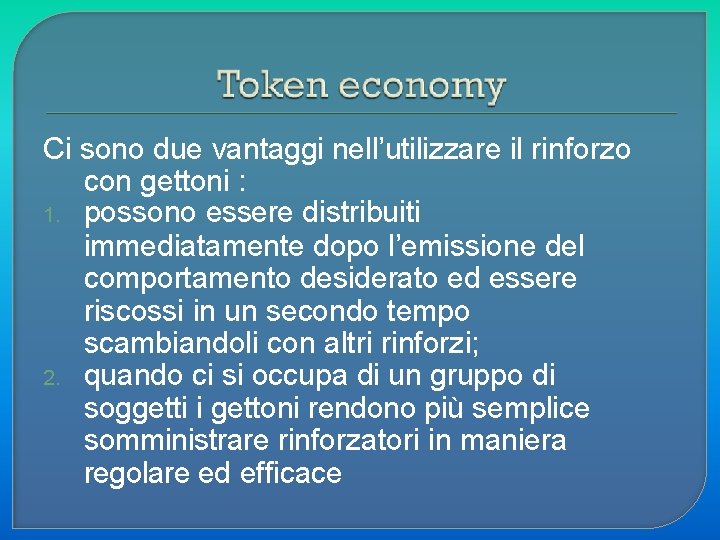 Token economy

Ci sono due vantaggi nell’utilizzare il rinforzo con gettoni :

1. possono essere distribuiti immediatamente dopo l’emissione del comportamento desiderato ed essere riscossi in un secondo tempo scambiandoli con altri rinforzi;
2. quando ci si occupa di un gruppo di soggetti i gettoni rendono più semplice somministrare rinforzatori in maniera regolare ed efficace